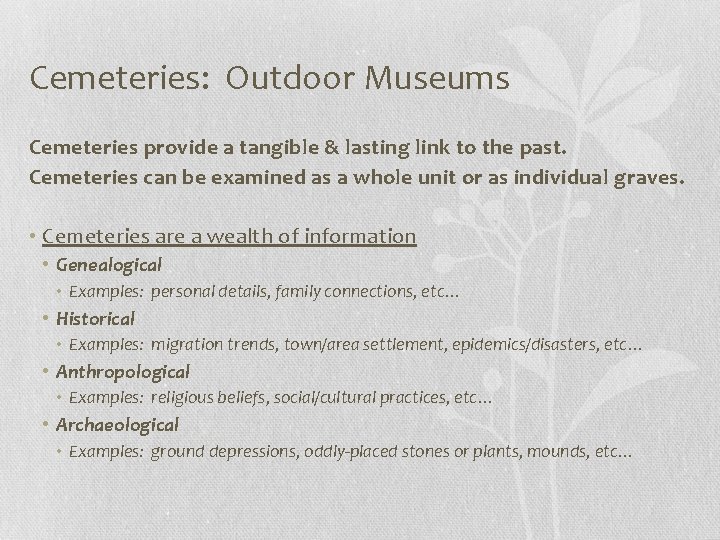 Cemeteries: Outdoor Museums

Cemeteries provide a tangible & lasting link to the past.
Cemeteries can be examined as a whole unit or as individual graves.

• Cemeteries are a wealth of information
• Genealogical
• Examples: personal details, family connections, etc…
• Historical
• Examples: migration trends, town/area settlement, epidemics/disasters, etc…
• Anthropological
• Examples: religious beliefs, social/cultural practices, etc…
• Archaeological
• Examples: ground depressions, oddly-placed stones or plants, mounds, etc…